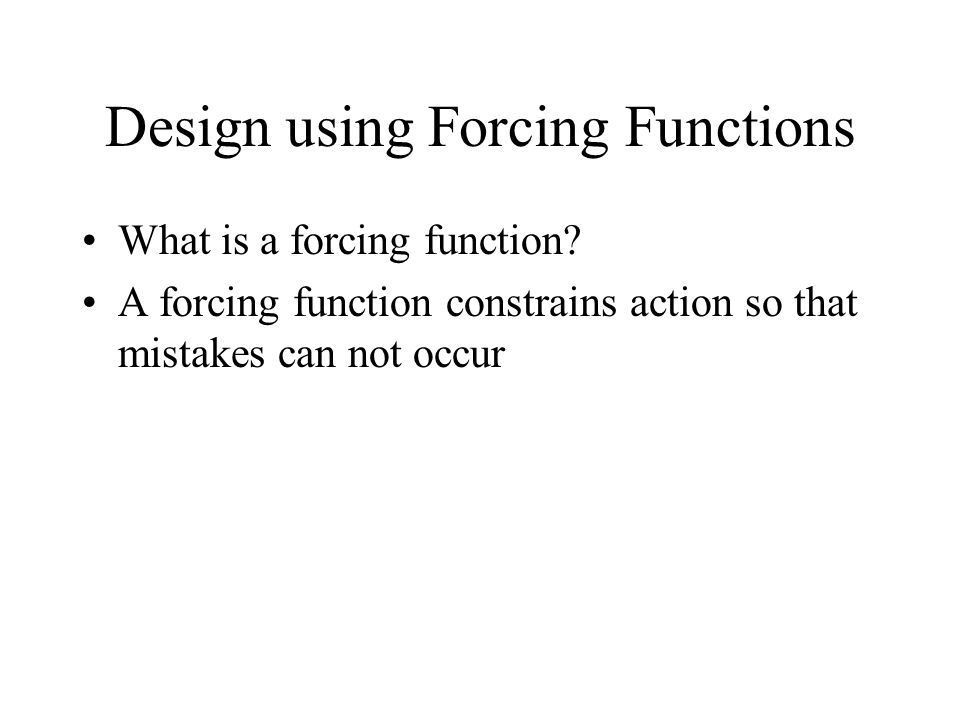 Design using Forcing Functions

• What is a forcing function?
• A forcing function constrains action so that mistakes can not occur